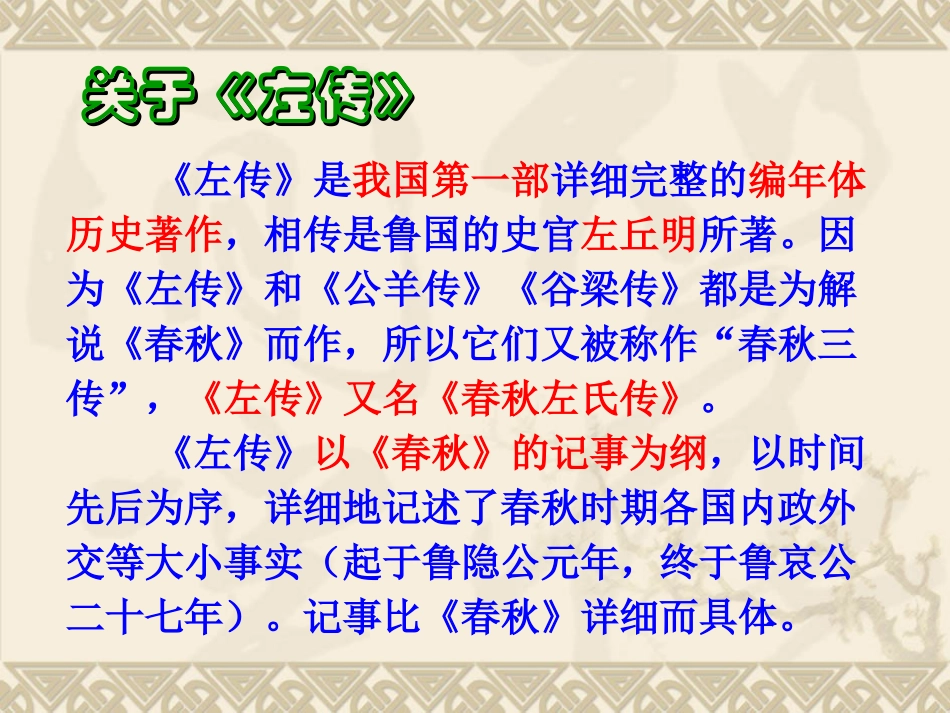 关于《左传》

《左传》是我国第一部详细完整的编年体历史著作，相传是鲁国的史官左丘明所著。因为《左传》和《公羊传》《谷梁传》都是为解说《春秋》而作，所以它们又被称作“春秋三传”，《左传》又名《春秋左氏传》。

《左传》以《春秋》的记事为纲，以时间先后为序，详细地记述了春秋时期各国内政外交等大小事实（起于鲁隐公元年，终于鲁哀公二十七年）。记事比《春秋》详细而具体。